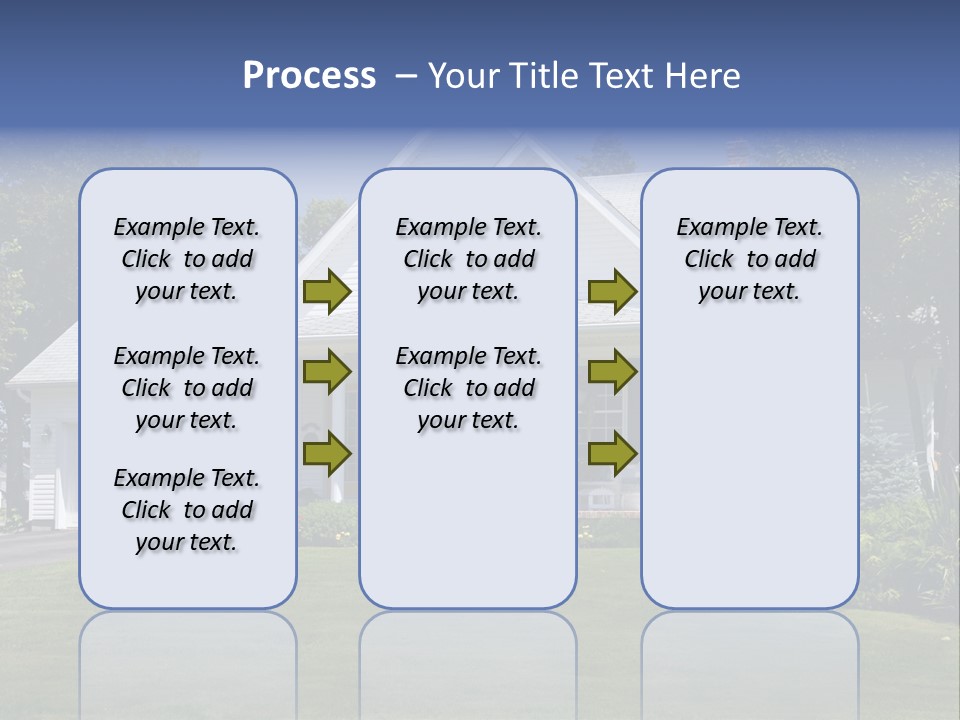 Process – Your Title Text Here

Example Text. Click to add your text.

Example Text. Click to add your text.

Example Text. Click to add your text.

Example Text. Click to add your text.

Example Text. Click to add your text.

Example Text. Click to add your text.